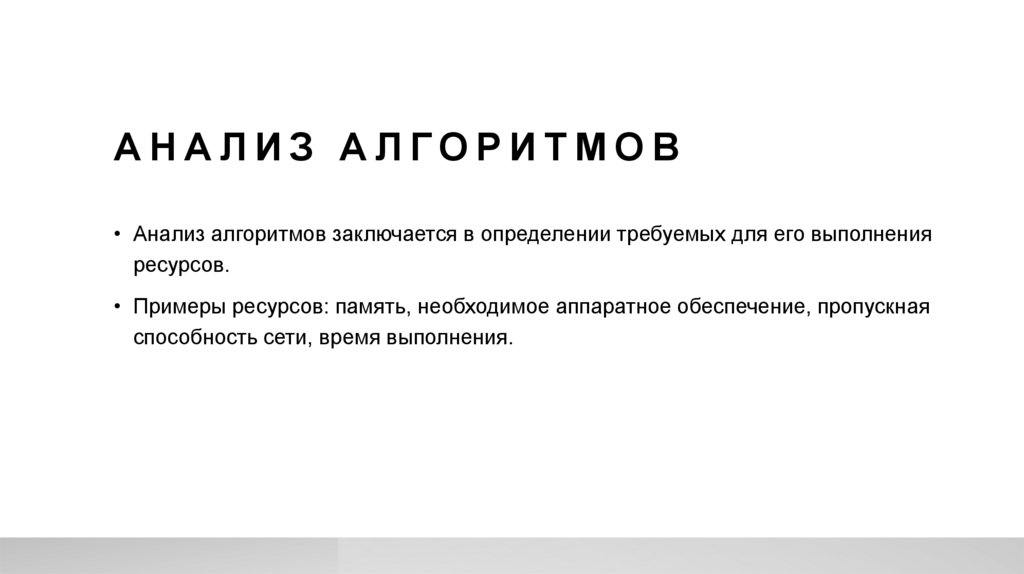 АНАЛИЗ АЛГОРИТМОВ

• Анализ алгоритмов заключается в определении требуемых для его выполнения ресурсов.

• Примеры ресурсов: память, необходимое аппаратное обеспечение, пропускная способность сети, время выполнения.